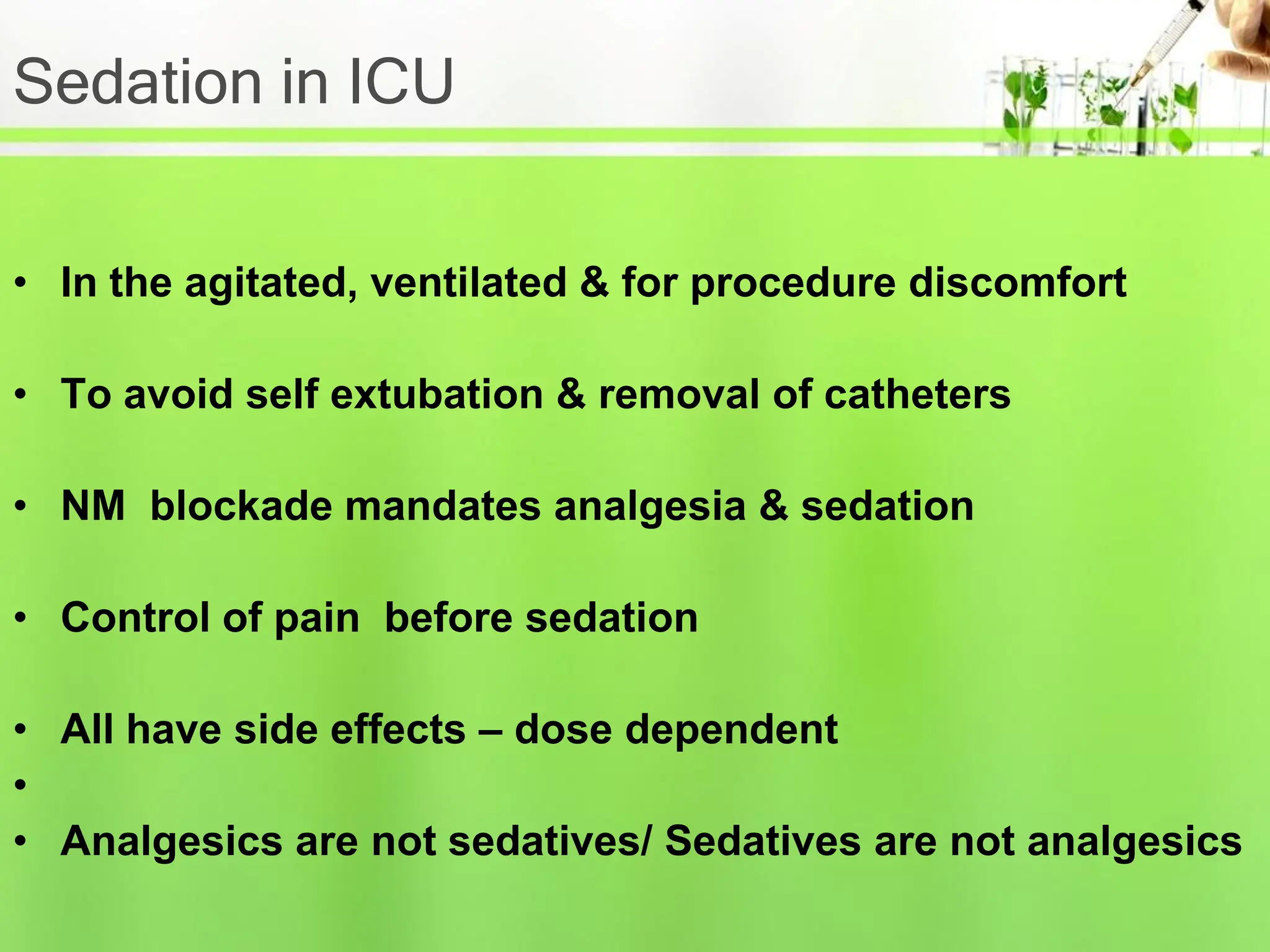 Sedation in ICU

• In the agitated, ventilated & for procedure discomfort

• To avoid self extubation & removal of catheters

• NM  blockade mandates analgesia & sedation

• Control of pain  before sedation

• All have side effects – dose dependent
•
• Analgesics are not sedatives/ Sedatives are not analgesics